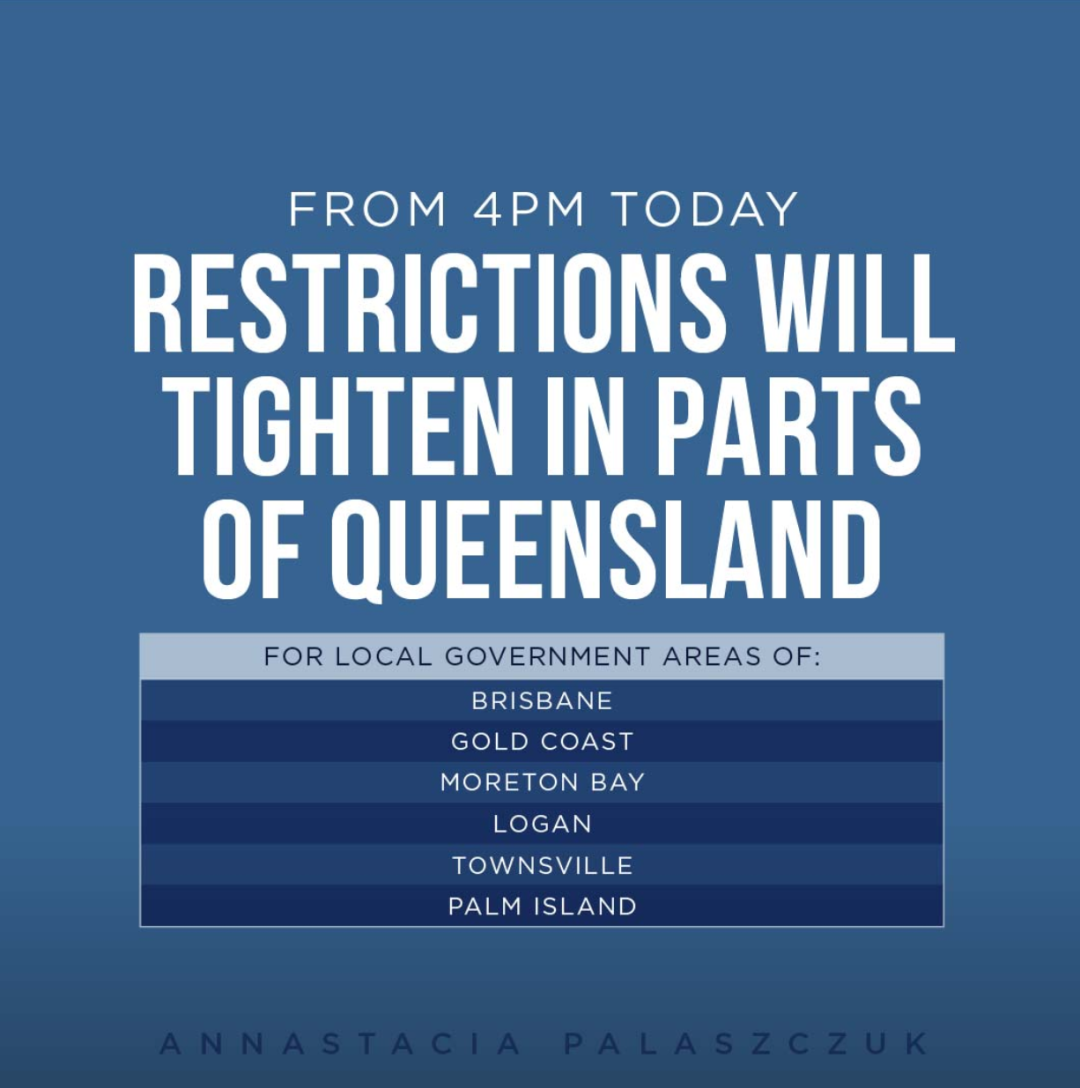 FROM 4PM TODAY

RESTRICTIONS WILL TIGHTEN IN PARTS OF QUEENSLAND

| FOR LOCAL GOVERNMENT AREAS OF: |
|---|
| BRISBANE |
| GOLD COAST |
| MORETON BAY |
| LOGAN |
| TOWNSVILLE |
| PALM ISLAND |

ANNASTACIA PALASZCZUK